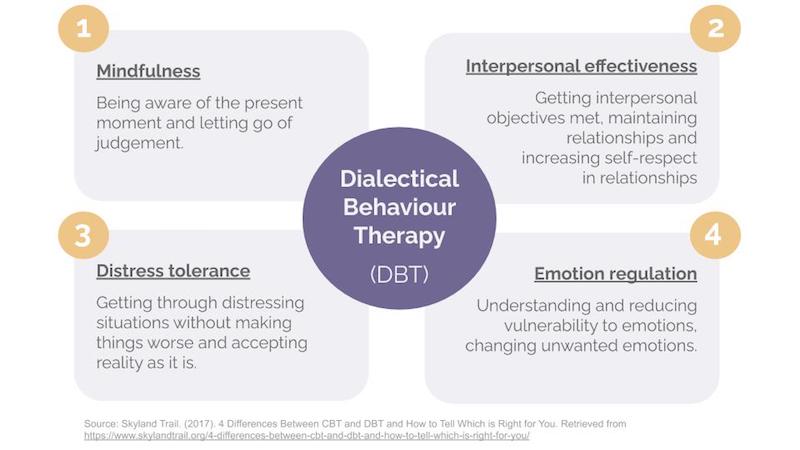 1

Mindfulness

Being aware of the present moment and letting go of judgement.

2

Interpersonal effectiveness

Getting interpersonal objectives met, maintaining relationships and increasing self-respect in relationships

Dialectical Behaviour Therapy

(DBT)

3

Distress tolerance

Getting through distressing situations without making things worse and accepting reality as it is.

4

Emotion regulation

Understanding and reducing vulnerability to emotions, changing unwanted emotions.

Source: Skyland Trail. (2017). 4 Differences Between CBT and DBT and How to Tell Which is Right for You. Retrieved from https://www.skylandtrail.org/4-differences-between-cbt-and-dbt-and-how-to-tell-which-is-right-for-you/